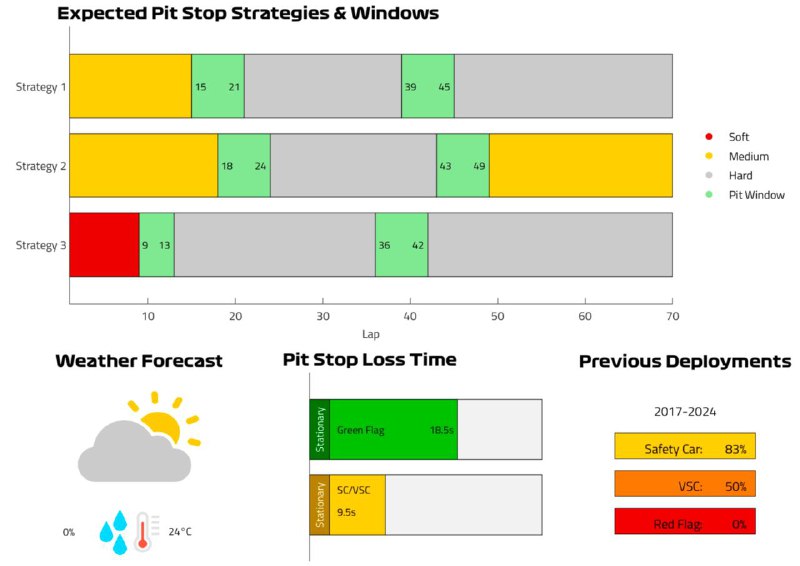 Expected Pit Stop Strategies & Windows

Strategy 1
15 21
39 45

Strategy 2
18 24
43 49

Strategy 3
9 13
36 42

10 20 30 40 50 60 70
Lap

Soft
Medium
Hard
Pit Window

Weather Forecast

0%
24°C

Pit Stop Loss Time

Stationary
Green Flag 18.5s

Stationary
SC/VSC
9.5s

Previous Deployments

2017-2024

Safety Car: 83%

VSC: 50%

Red Flag: 0%